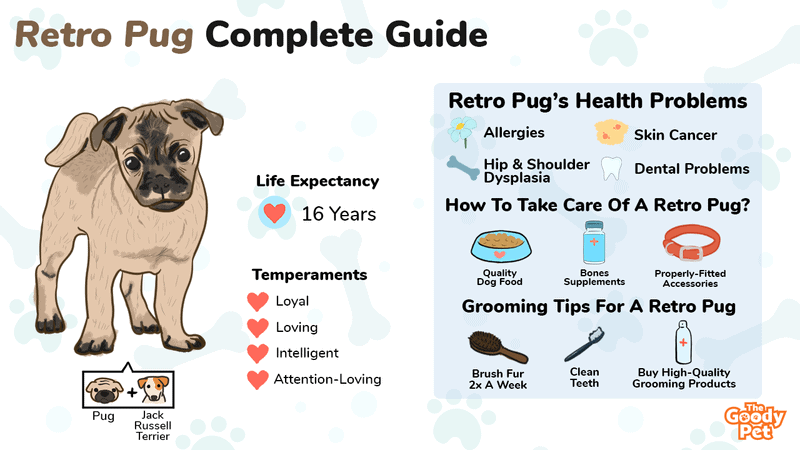 Retro Pug Complete Guide

Pug + Jack Russell Terrier

Life Expectancy
16 Years

Temperaments
Loyal
Loving
Intelligent
Attention-Loving

Retro Pug's Health Problems
Allergies
Skin Cancer
Hip & Shoulder Dysplasia
Dental Problems

How To Take Care Of A Retro Pug?
Quality Dog Food
Bones Supplements
Properly-Fitted Accessories

Grooming Tips For A Retro Pug
Brush Fur 2x A Week
Clean Teeth
Buy High-Quality Grooming Products

The Goody Pet